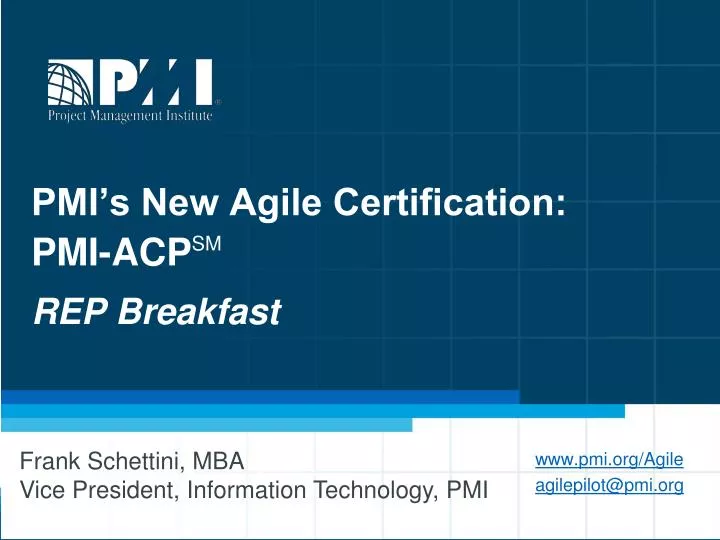 PMI®
Project Management Institute

PMI's New Agile Certification: PMI-ACP$^{SM}$

REP Breakfast

Frank Schettini, MBA
Vice President, Information Technology, PMI

www.pmi.org/Agile
agilepilot@pmi.org